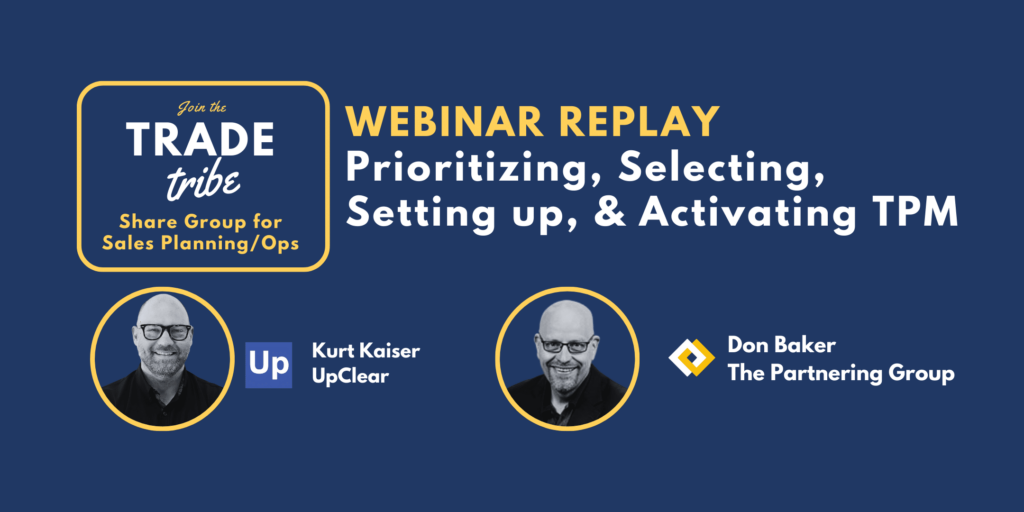 Join the
TRADE
tribe
Share Group for Sales Planning/Ops

WEBINAR REPLAY
Prioritizing, Selecting, Setting up, & Activating TPM

Up
Kurt Kaiser
UpClear

Don Baker
The Partnering Group